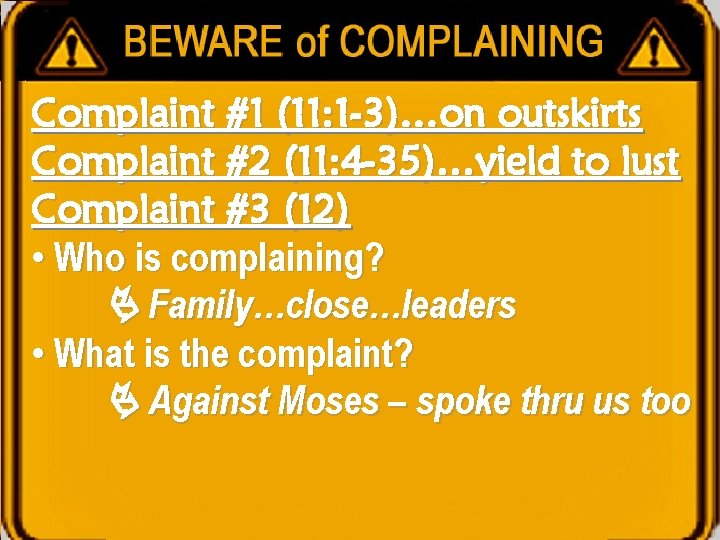 BEWARE of COMPLAINING

Complaint #1 (11:1-3)…on outskirts
Complaint #2 (11:4-35)…yield to lust
Complaint #3 (12)

• Who is complaining?
Family…close…leaders
• What is the complaint?
Against Moses – spoke thru us too